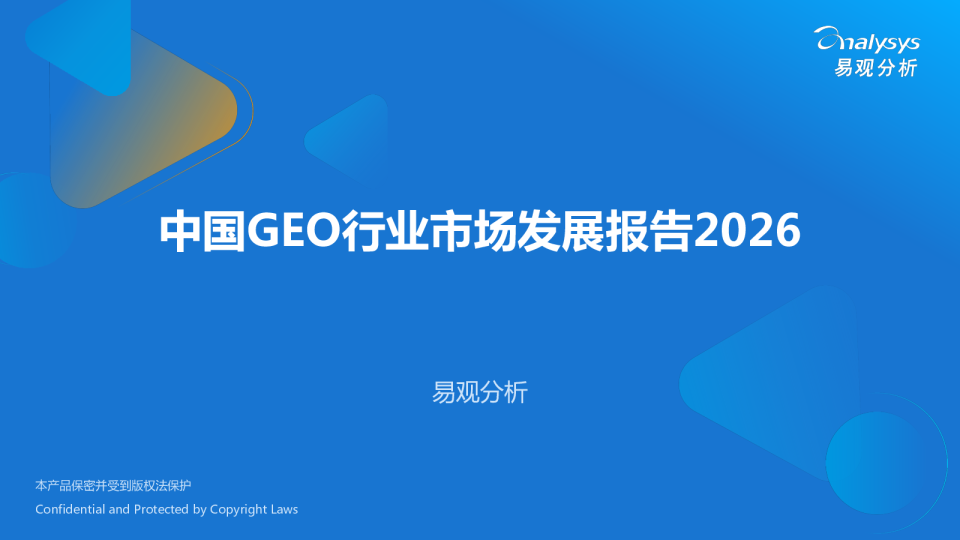 analysys
易观分析

中国GEO行业市场发展报告2026

易观分析

本产品保密并受到版权法保护
Confidential and Protected by Copyright Laws